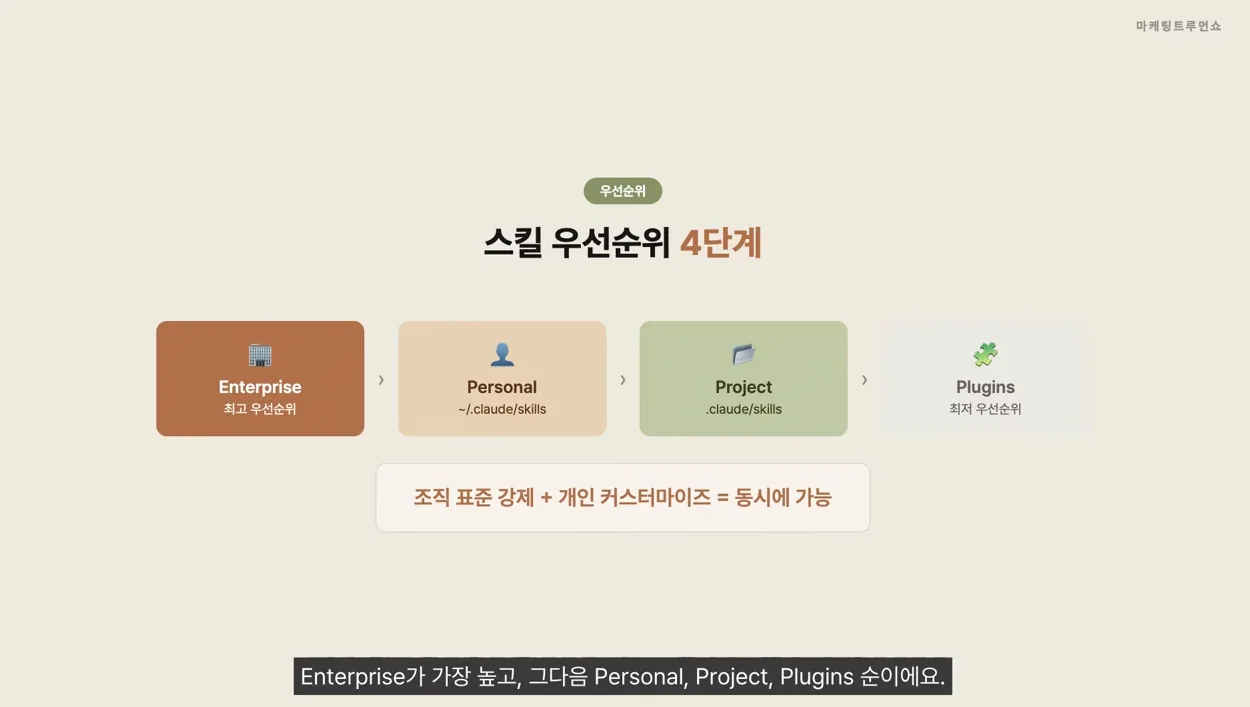 마케팅트루먼쇼

우선순위

스킬 우선순위 4단계

Enterprise
최고 우선순위

›

Personal
~/.claude/skills

›

Project
.claude/skills

›

Plugins
최저 우선순위

조직 표준 강제 + 개인 커스터마이즈 = 동시에 가능

Enterprise가 가장 높고, 그다음 Personal, Project, Plugins 순이에요.